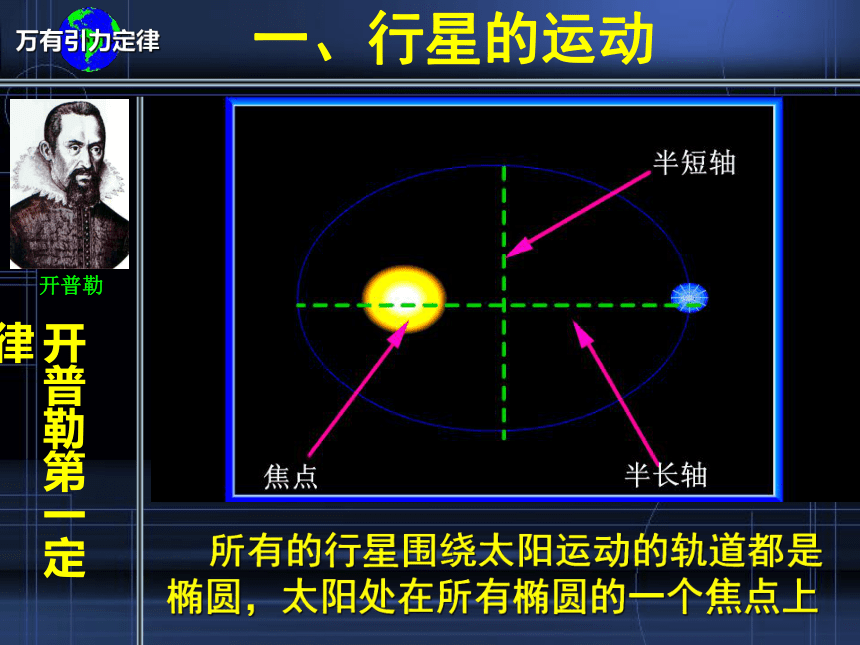 万有引力定律

一、行星的运动

开普勒

开普勒第一定律

半短轴

焦点

半长轴

所有的行星围绕太阳运动的轨道都是椭圆，太阳处在所有椭圆的一个焦点上